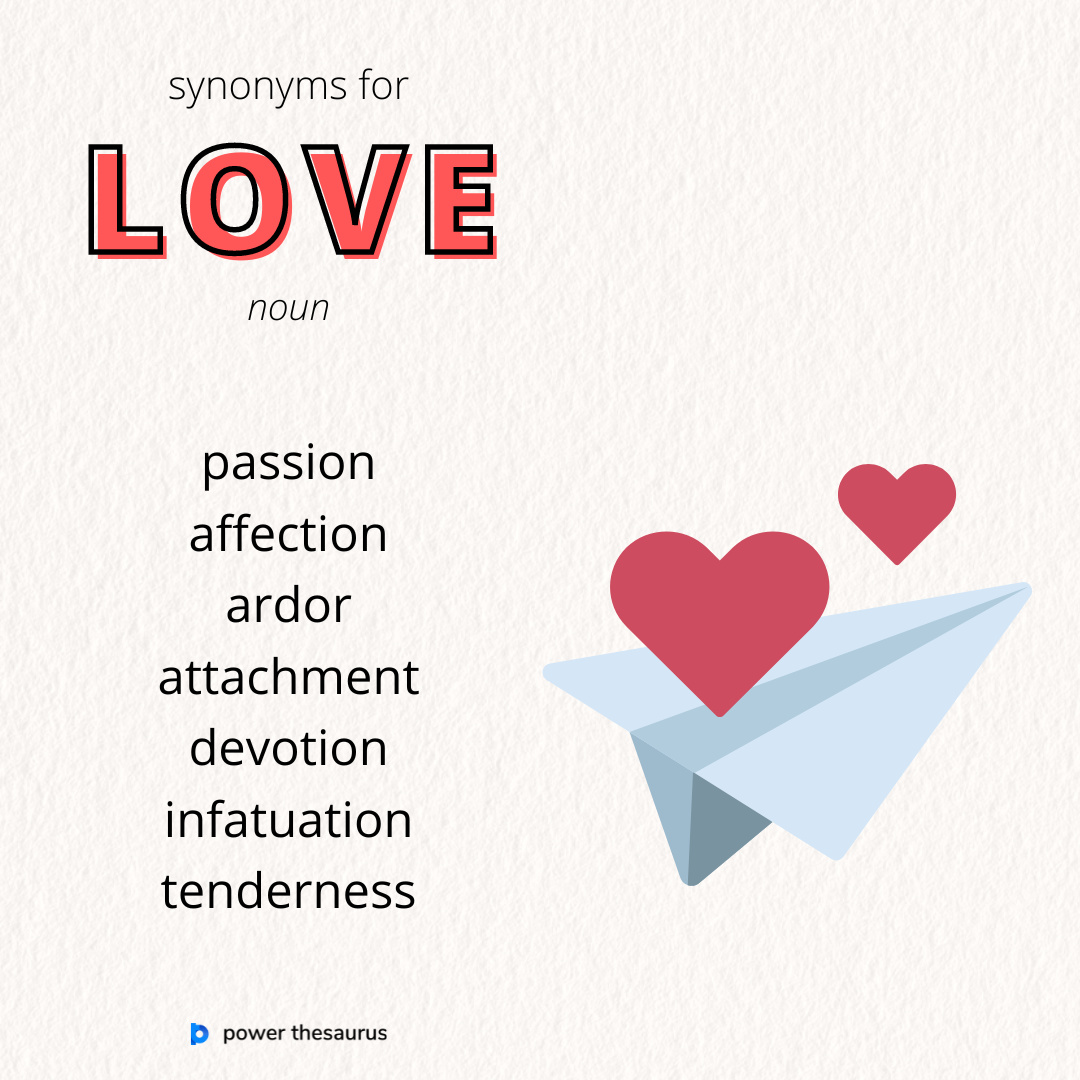 synonyms for
LOVE
noun

passion
affection
ardor
attachment
devotion
infatuation
tenderness

power thesaurus